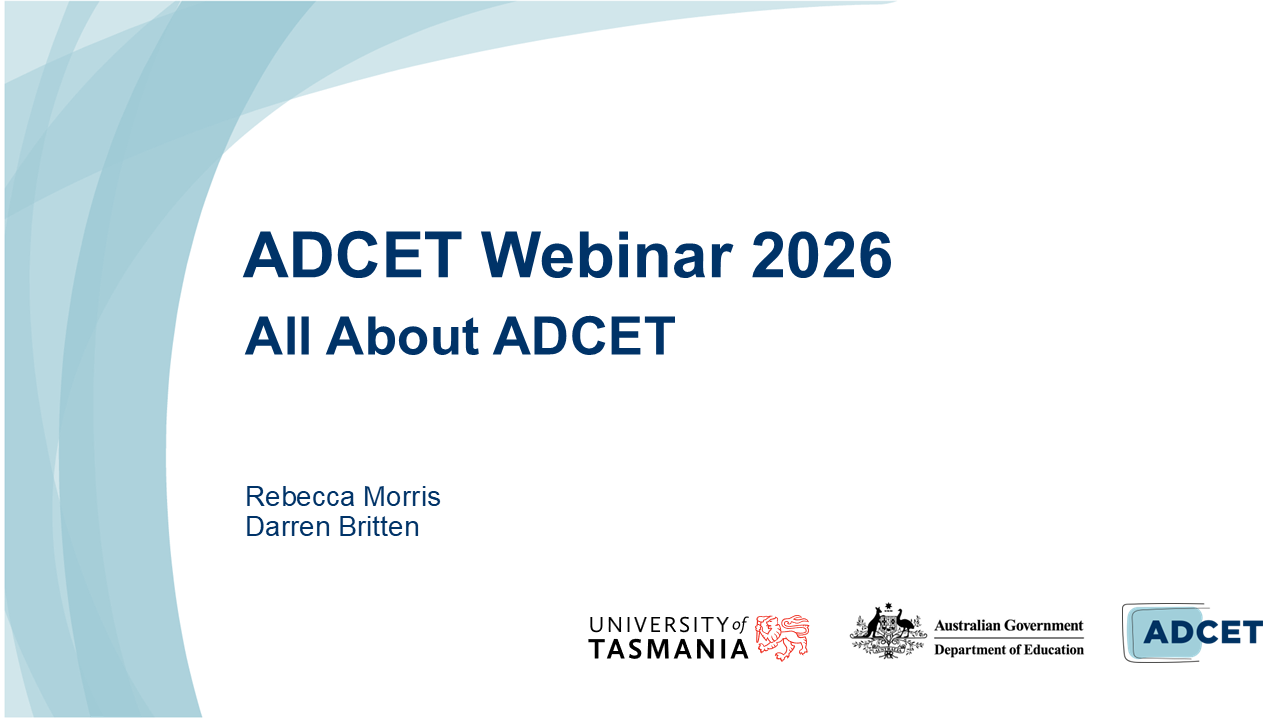 ADCET Webinar 2026

All About ADCET

Rebecca Morris
Darren Britten

UNIVERSITY of TASMANIA

Australian Government
Department of Education

ADCET